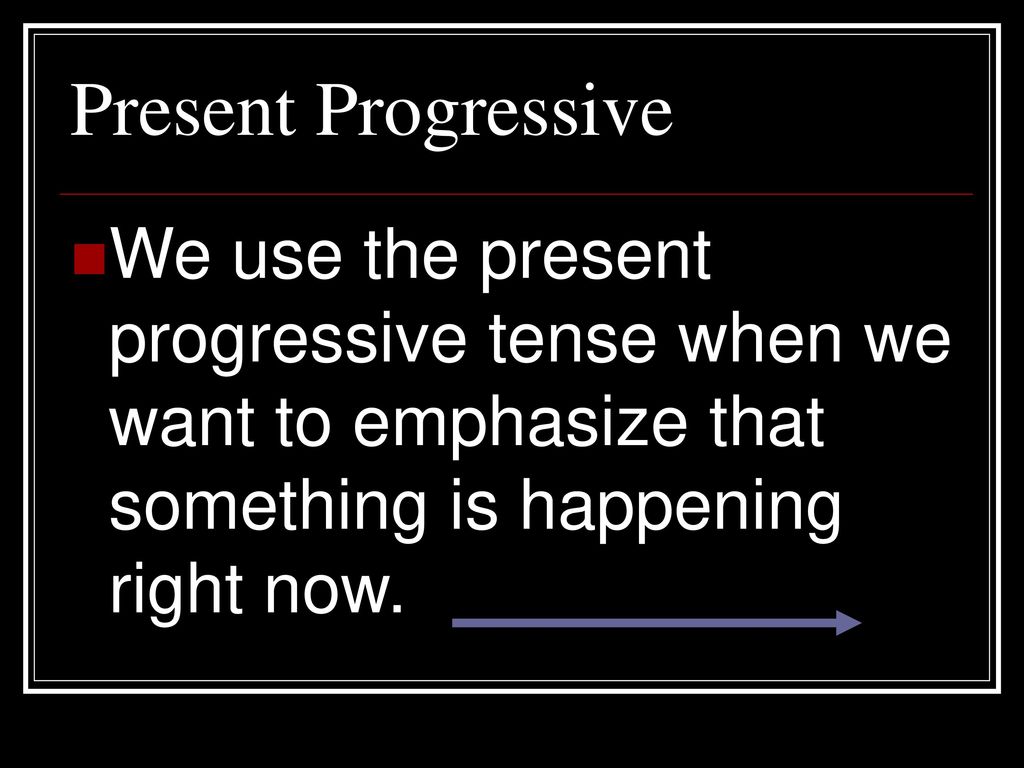 Present Progressive

We use the present progressive tense when we want to emphasize that something is happening right now.